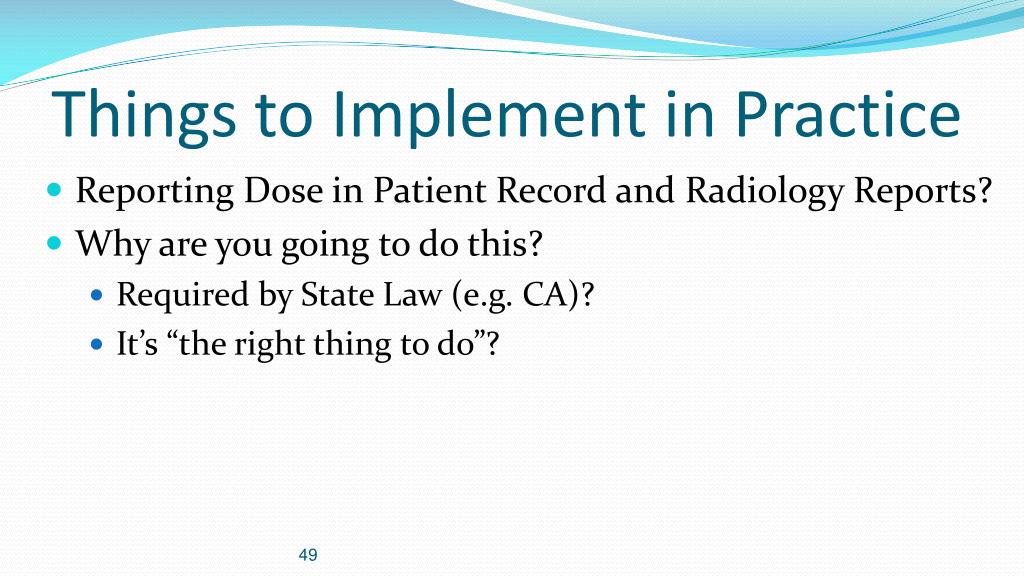 Things to Implement in Practice

- Reporting Dose in Patient Record and Radiology Reports?
- Why are you going to do this?
  - Required by State Law (e.g. CA)?
  - It’s “the right thing to do”?

49